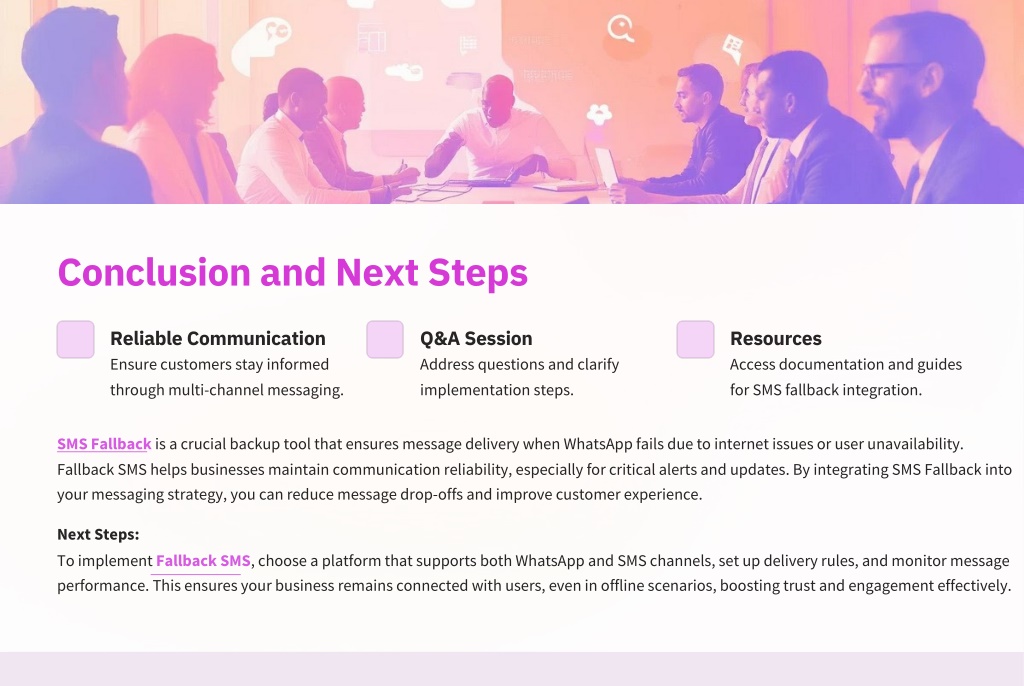 Conclusion and Next Steps

Reliable Communication
Ensure customers stay informed through multi-channel messaging.

Q&A Session
Address questions and clarify implementation steps.

Resources
Access documentation and guides for SMS fallback integration.

SMS Fallback is a crucial backup tool that ensures message delivery when WhatsApp fails due to internet issues or user unavailability. Fallback SMS helps businesses maintain communication reliability, especially for critical alerts and updates. By integrating SMS Fallback into your messaging strategy, you can reduce message drop-offs and improve customer experience.

Next Steps:
To implement Fallback SMS, choose a platform that supports both WhatsApp and SMS channels, set up delivery rules, and monitor message performance. This ensures your business remains connected with users, even in offline scenarios, boosting trust and engagement effectively.